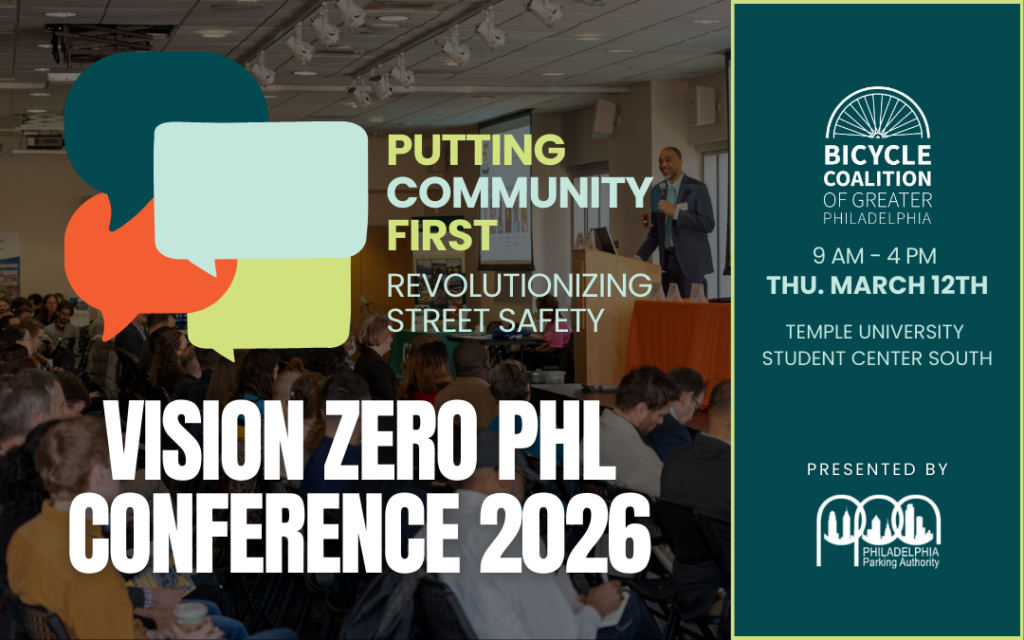 PUTTING COMMUNITY FIRST

REVOLUTIONIZING STREET SAFETY

VISION ZERO PHL CONFERENCE 2026

BICYCLE COALITION OF GREATER PHILADELPHIA

9 AM - 4 PM
THU. MARCH 12TH

TEMPLE UNIVERSITY STUDENT CENTER SOUTH

PRESENTED BY

PHILADELPHIA Parking Authority